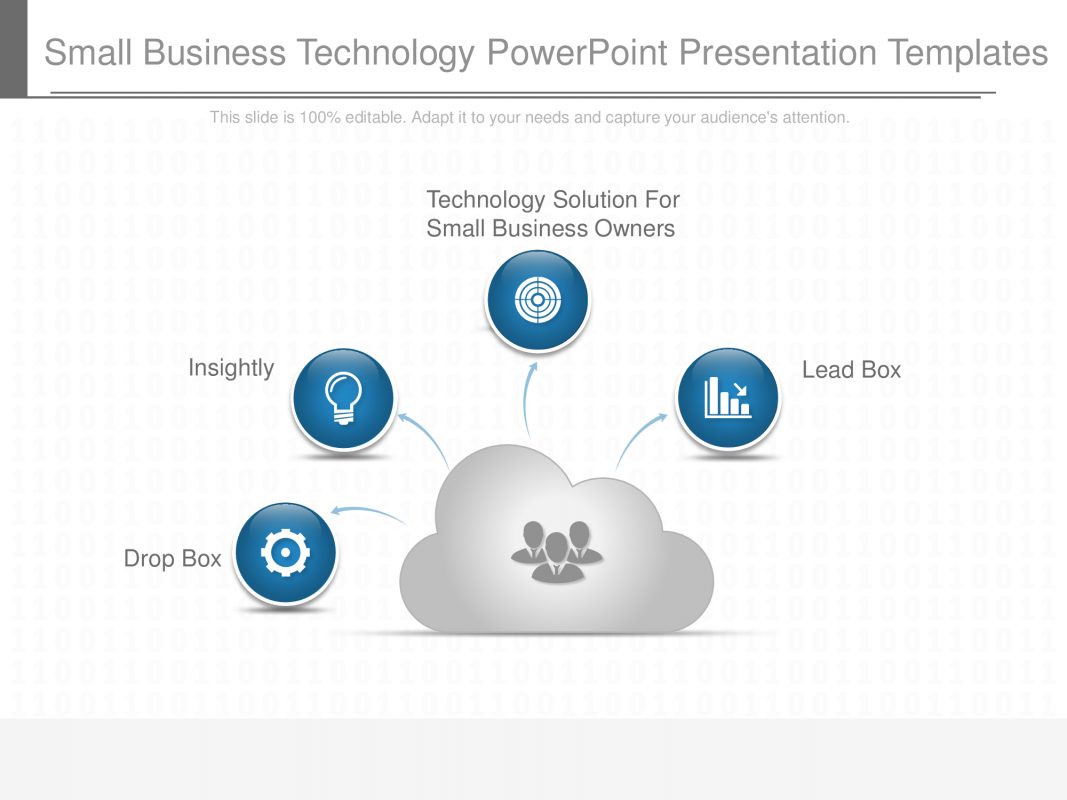 Small Business Technology PowerPoint Presentation Templates

This slide is 100% editable. Adapt it to your needs and capture your audience's attention.

Technology Solution For Small Business Owners

Insightly

Lead Box

Drop Box